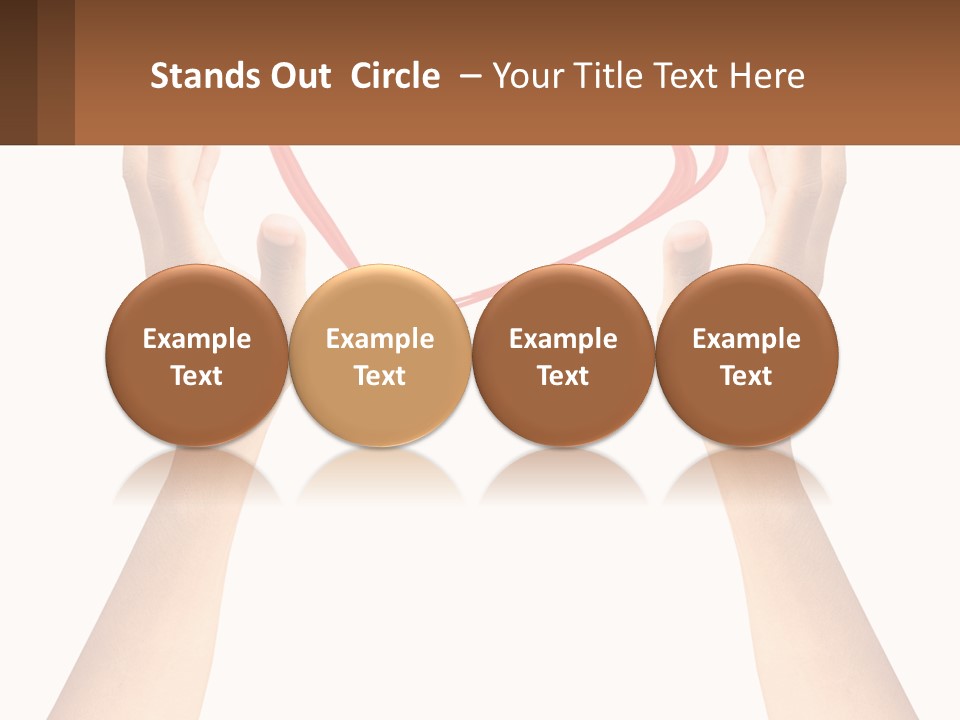 Stands Out Circle – Your Title Text Here

Example Text

Example Text

Example Text

Example Text